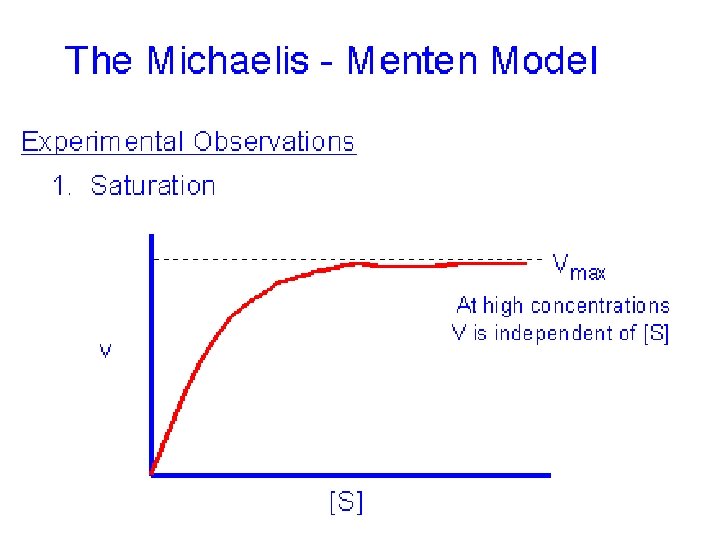 The Michaelis - Menten Model

Experimental Observations

1. Saturation

$V_{max}$

At high concentrations V is independent of [S]

v

[S]